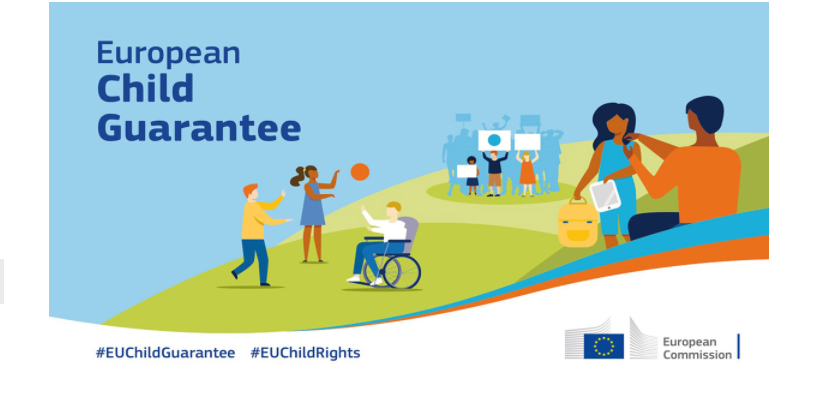 European
Child
Guarantee

#EUChildGuarantee #EUChildRights

European
Commission